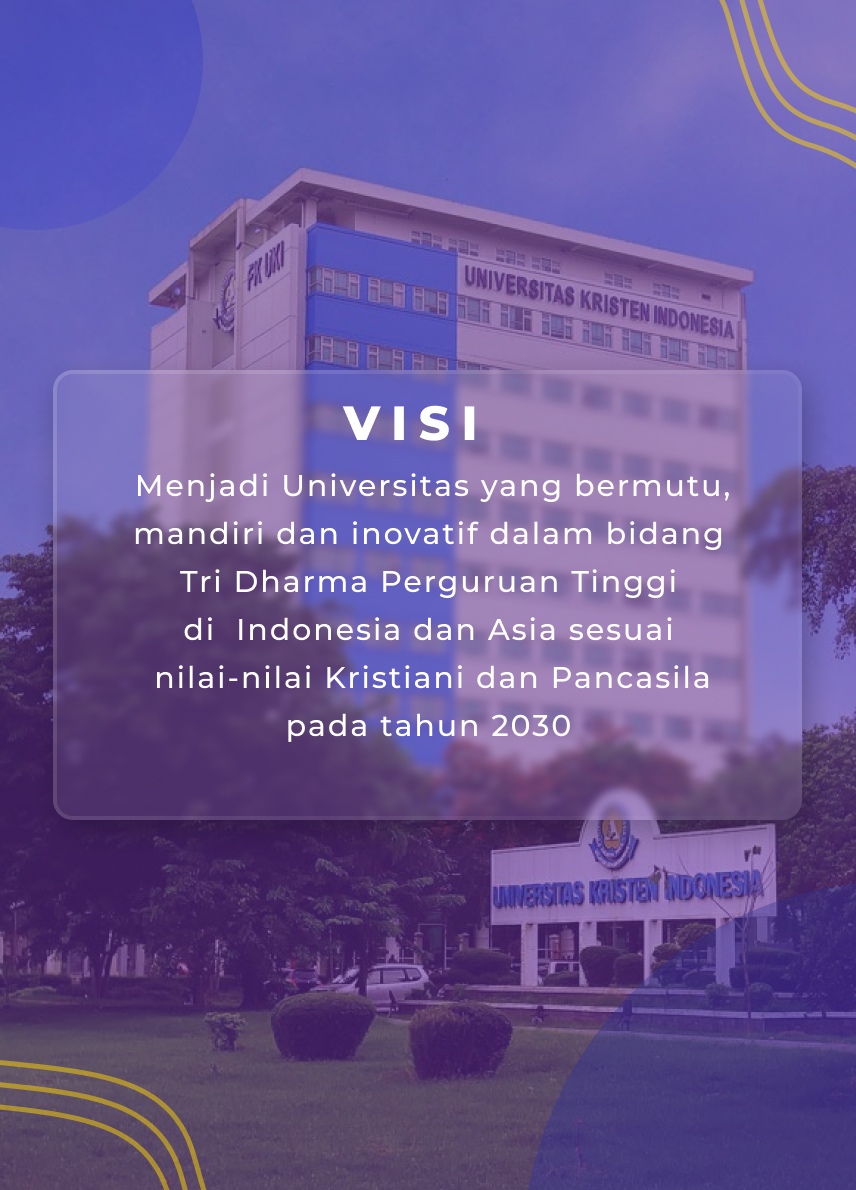 FK UKI

UNIVERSITAS KRISTEN INDONESIA

VISI

Menjadi Universitas yang bermutu, mandiri dan inovatif dalam bidang Tri Dharma Perguruan Tinggi di Indonesia dan Asia sesuai nilai-nilai Kristiani dan Pancasila pada tahun 2030

UNIVERSITAS KRISTEN INDONESIA